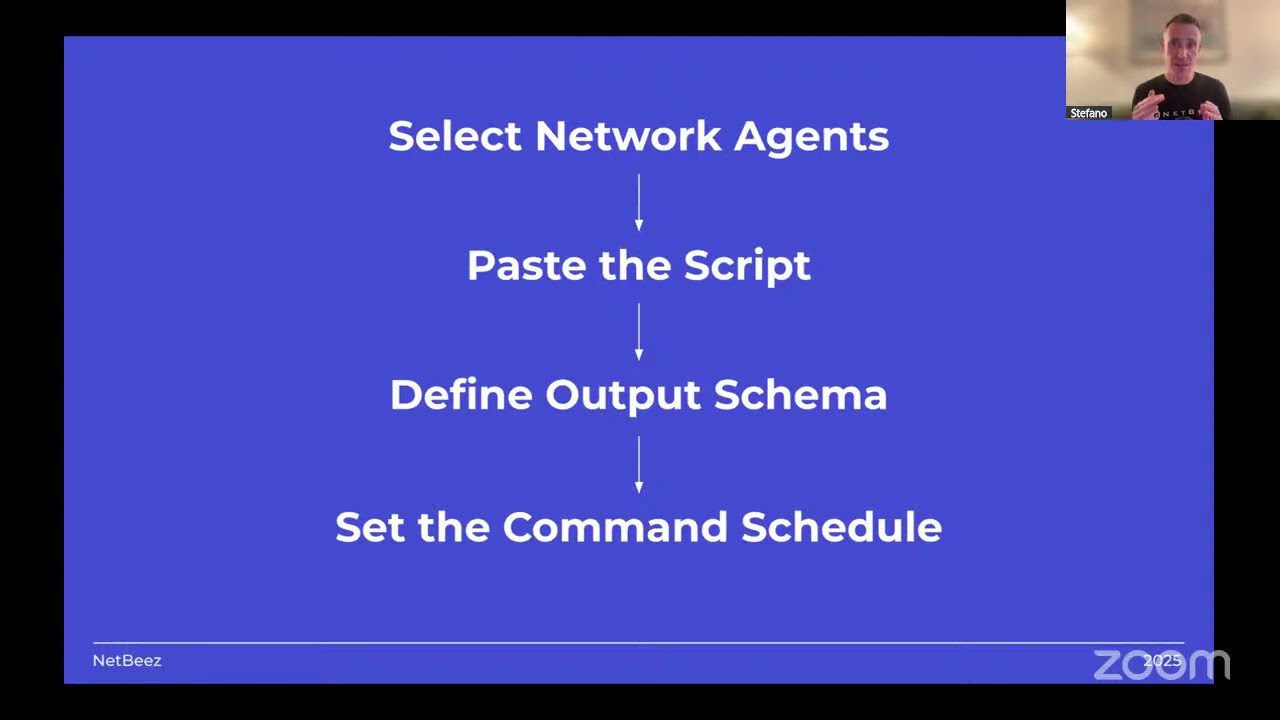 Stefano

Select Network Agents

Paste the Script

Define Output Schema

Set the Command Schedule

NetBeez

2025

zoom